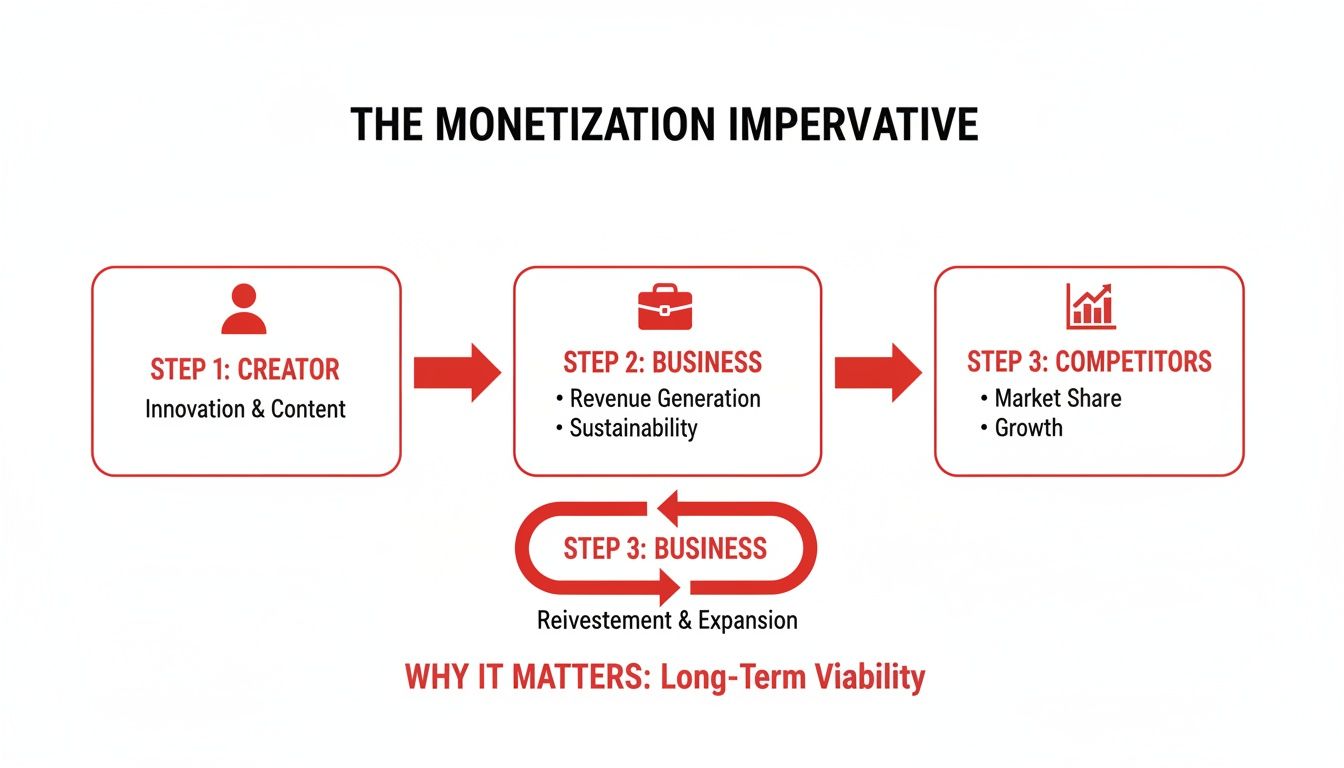 THE MONETIZATION IMPERVATIVE

STEP 1: CREATOR
Innovation & Content

STEP 2: BUSINESS
• Revenue Generation
• Sustainability

STEP 3: COMPETITORS
• Market Share
• Growth

STEP 3: BUSINESS

Reivestement & Expansion

WHY IT MATTERS: Long-Term Viability